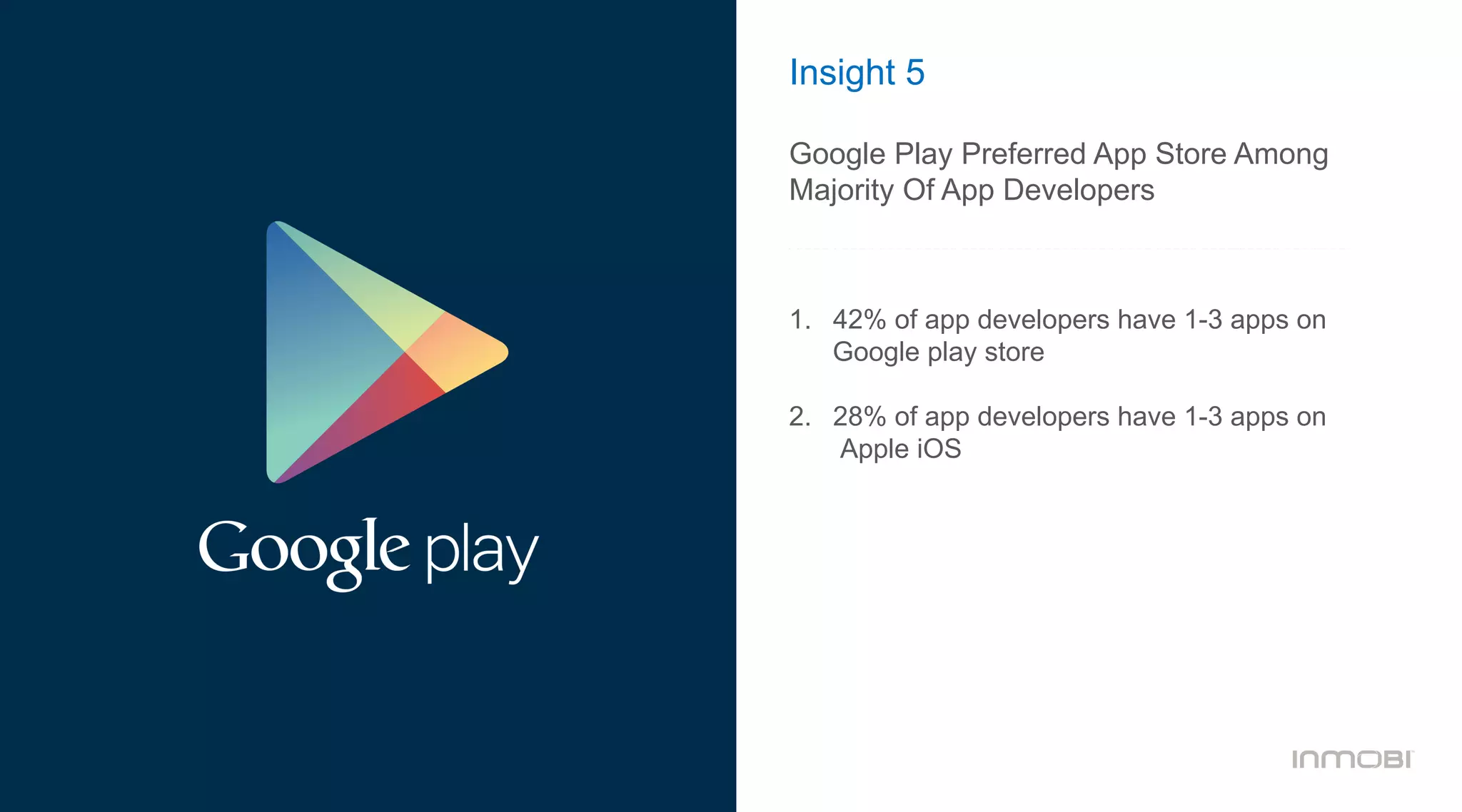 Google play

Insight 5

Google Play Preferred App Store Among Majority Of App Developers

1. 42% of app developers have 1-3 apps on Google play store

2. 28% of app developers have 1-3 apps on Apple iOS

INMOBI